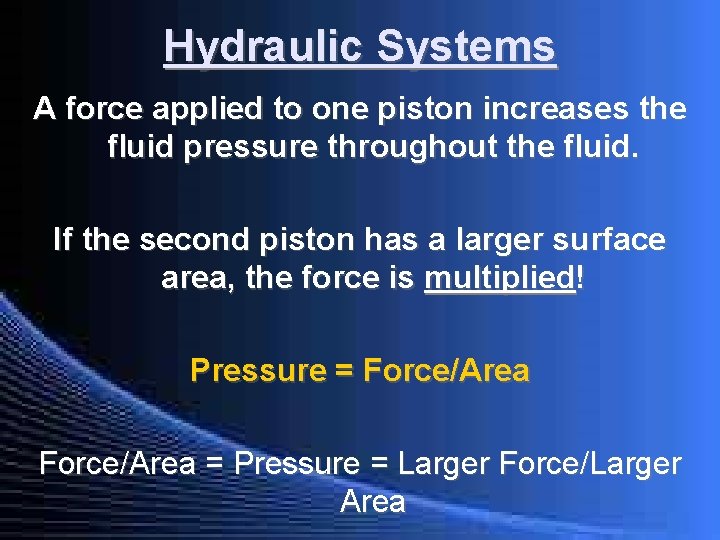 Hydraulic Systems

A force applied to one piston increases the fluid pressure throughout the fluid.

If the second piston has a larger surface area, the force is multiplied!

Pressure = Force/Area

Force/Area = Pressure = Larger Force/Larger Area